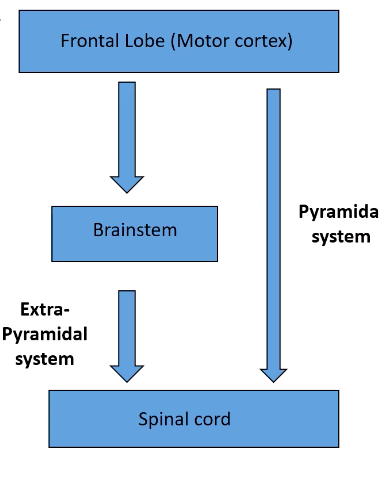 Frontal Lobe (Motor cortex)

Brainstem

Pyramida system

Extra-Pyramidal system

Spinal cord